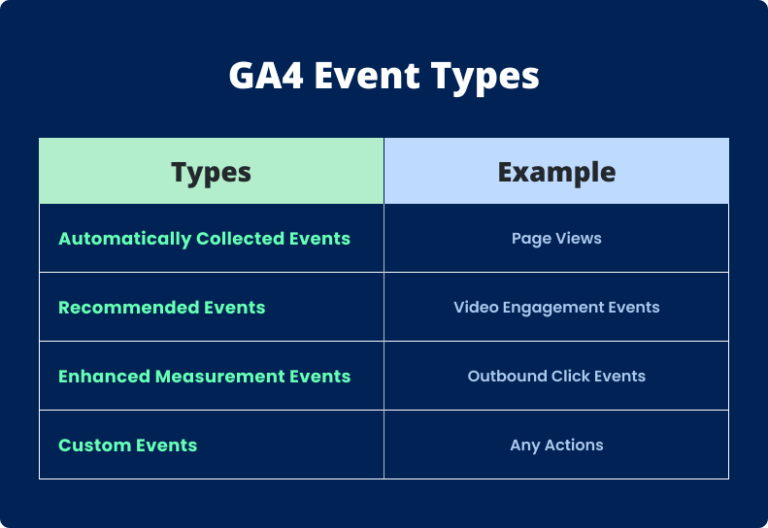 GA4 Event Types

| Types | Example |
|---|---|
| Automatically Collected Events | Page Views |
| Recommended Events | Video Engagement Events |
| Enhanced Measurement Events | Outbound Click Events |
| Custom Events | Any Actions |